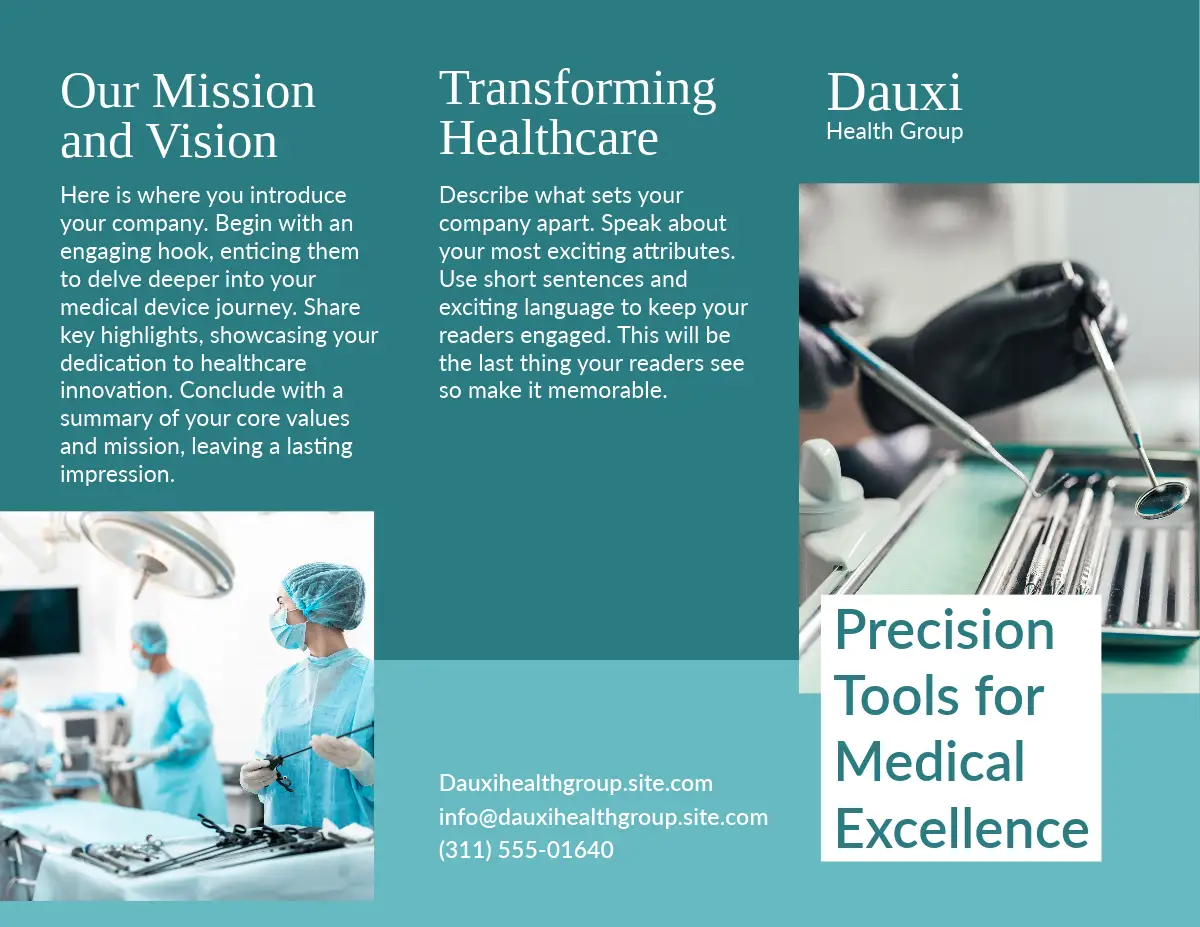 Our Mission and Vision

Here is where you introduce your company. Begin with an engaging hook, enticing them to delve deeper into your medical device journey. Share key highlights, showcasing your dedication to healthcare innovation. Conclude with a summary of your core values and mission, leaving a lasting impression.

Transforming Healthcare

Describe what sets your company apart. Speak about your most exciting attributes. Use short sentences and exciting language to keep your readers engaged. This will be the last thing your readers see so make it memorable.

Dauxihealthgroup.site.com
info@dauxihealthgroup.site.com
(311) 555-01640

Dauxi
Health Group

Precision Tools for Medical Excellence